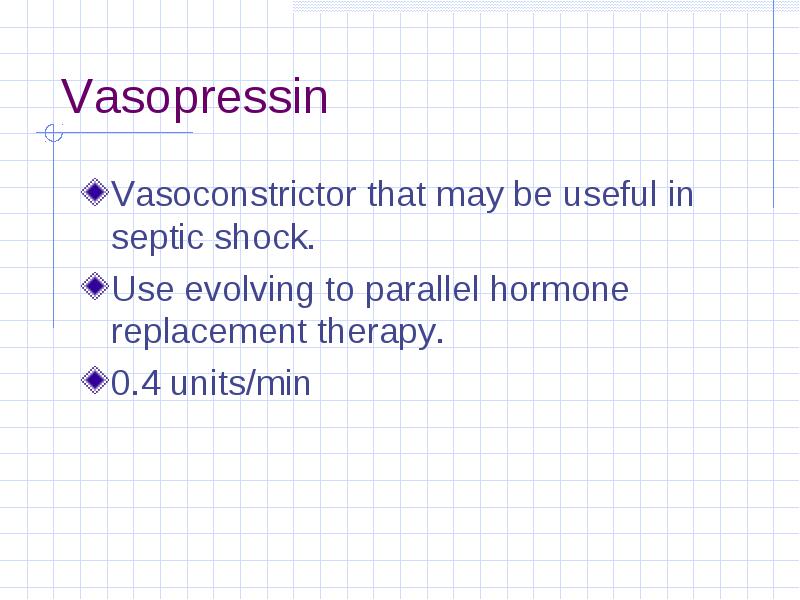 Vasopressin

Vasoconstrictor that may be useful in septic shock.

Use evolving to parallel hormone replacement therapy.

0.4 units/min